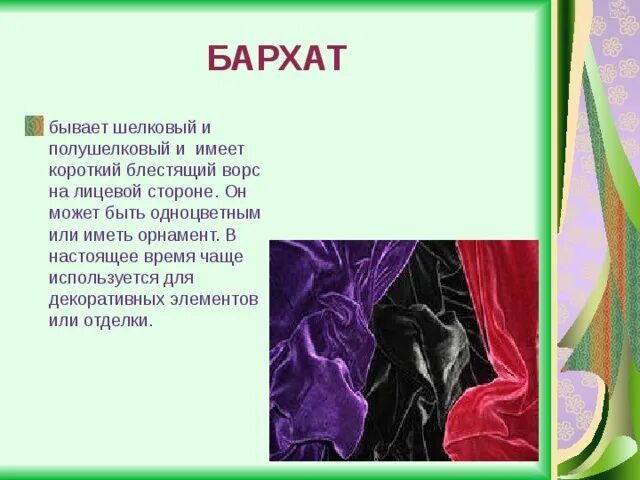 БАРХАТ

бывает шелковый и полушелковый и имеет короткий блестящий ворс на лицевой стороне. Он может быть одноцветным или иметь орнамент. В настоящее время чаще используется для декоративных элементов или отделки.